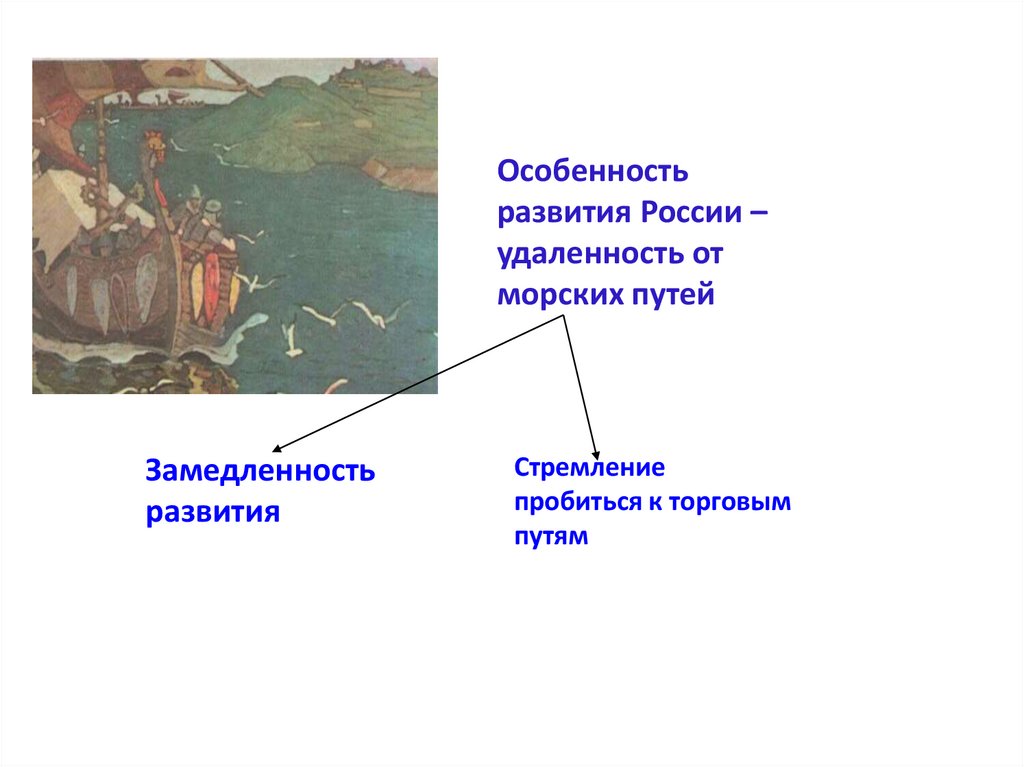 Особенность развития России – удаленность от морских путей

Замедленность развития

Стремление пробиться к торговым путям